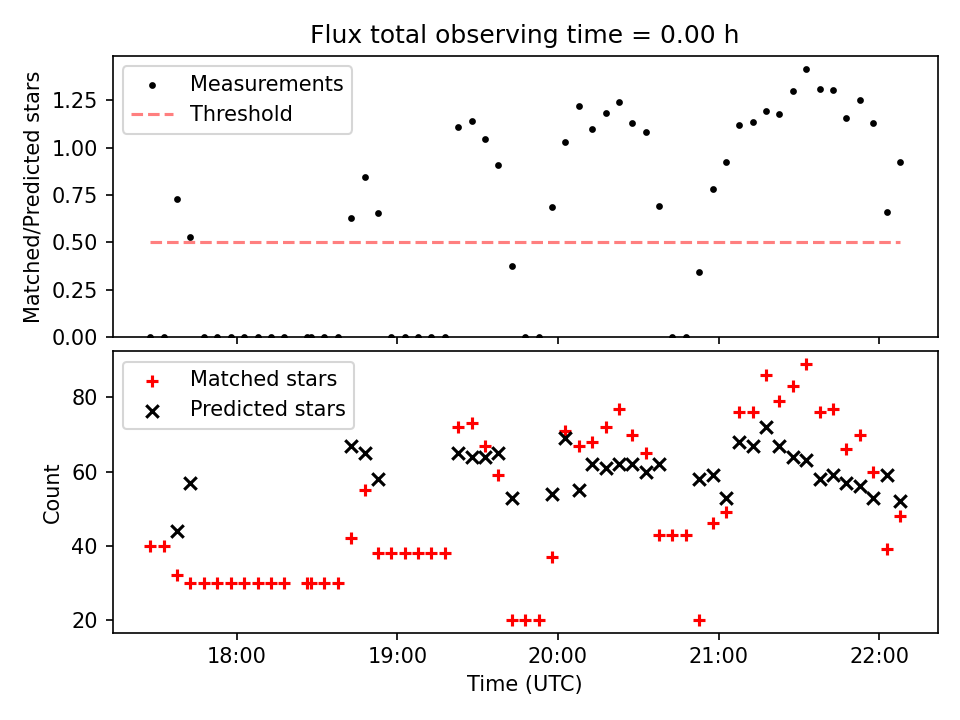 Flux total observing time = 0.00 h

Measurements
Threshold

Matched/Predicted stars

1.25
1.00
0.75
0.50
0.25
0.00

Matched stars
Predicted stars

Count

80
60
40
20

18:00
19:00
20:00
21:00
22:00

Time (UTC)